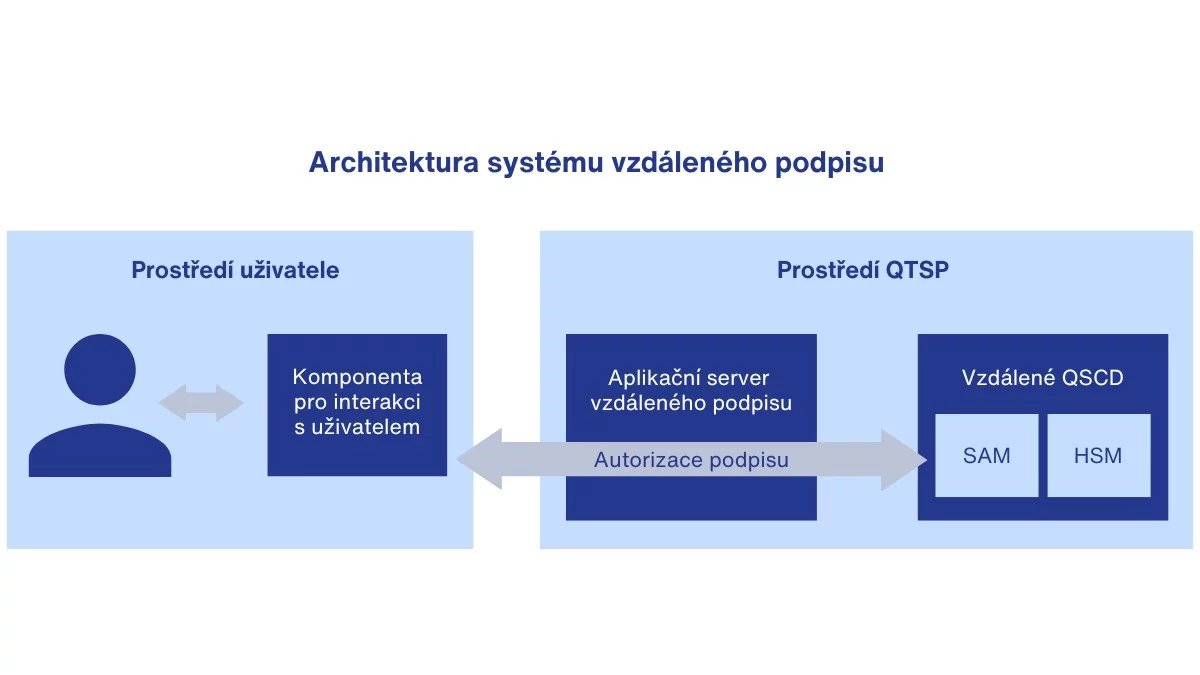 Architektura systému vzdáleného podpisu

Prostředí uživatele

Komponenta pro interakci s uživatelem

Prostředí QTSP

Aplikační server vzdáleného podpisu

Autorizace podpisu

Vzdálené QSCD

SAM

HSM